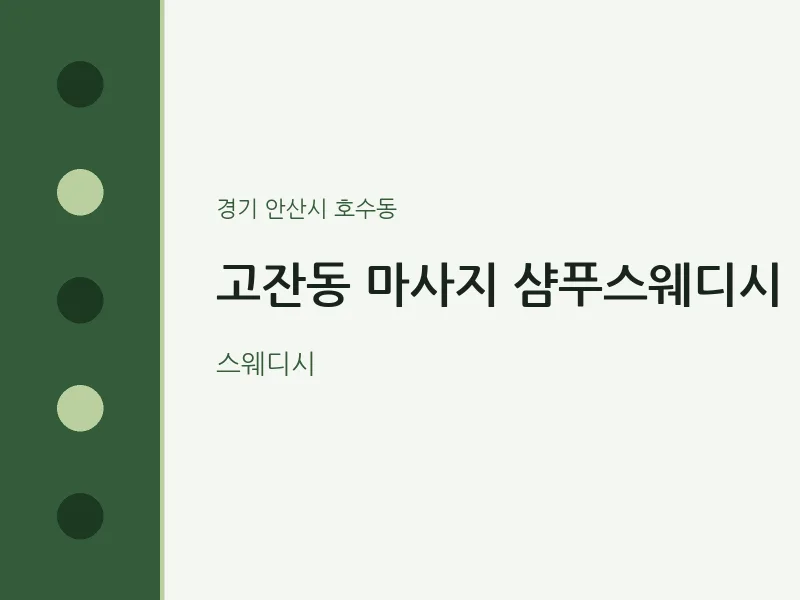 경기 안산시 호수동

고잔동 마사지 샴푸스웨디시

스웨디시